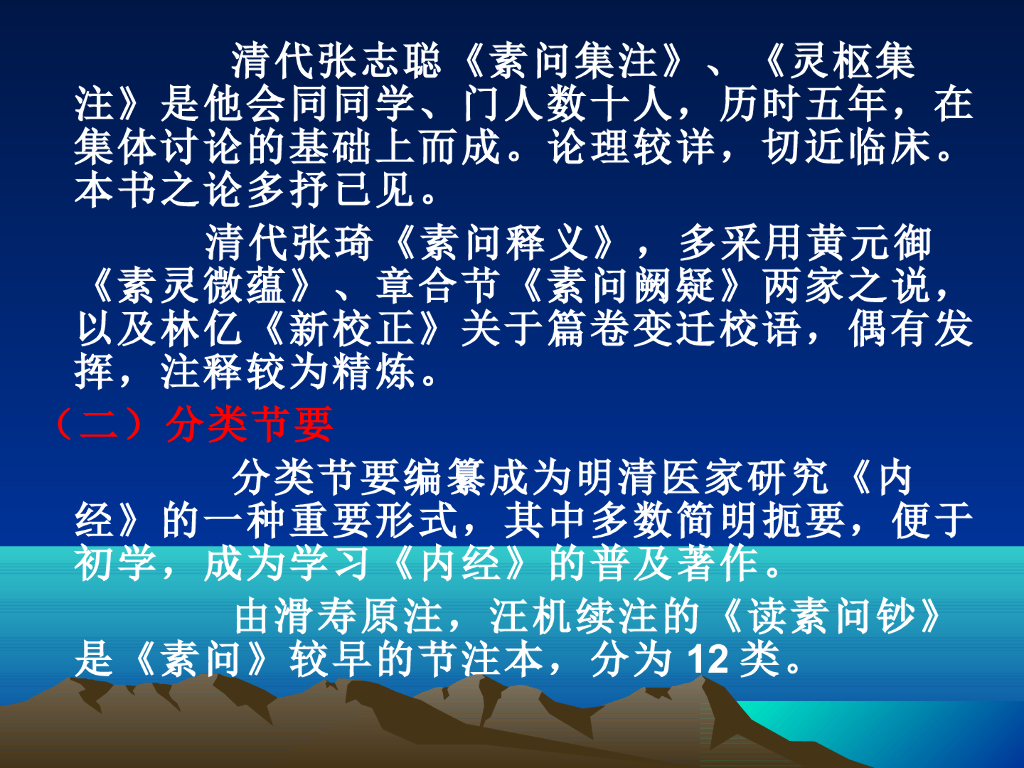 清代张志聪《素问集注》、《灵枢集注》是他会同同学、门人数十人，历时五年，在集体讨论的基础上而成。论理较详，切近临床。本书之论多抒已见。

清代张琦《素问释义》，多采用黄元御《素灵微蕴》、章合节《素问阙疑》两家之说，以及林亿《新校正》关于篇卷变迁校语，偶有发挥，注释较为精炼。

（二）分类节要

分类节要编纂成为明清医家研究《内经》的一种重要形式，其中多数简明扼要，便于初学，成为学习《内经》的普及著作。

由滑寿原注，汪机续注的《读素问钞》是《素问》较早的节注本，分为 12 类。